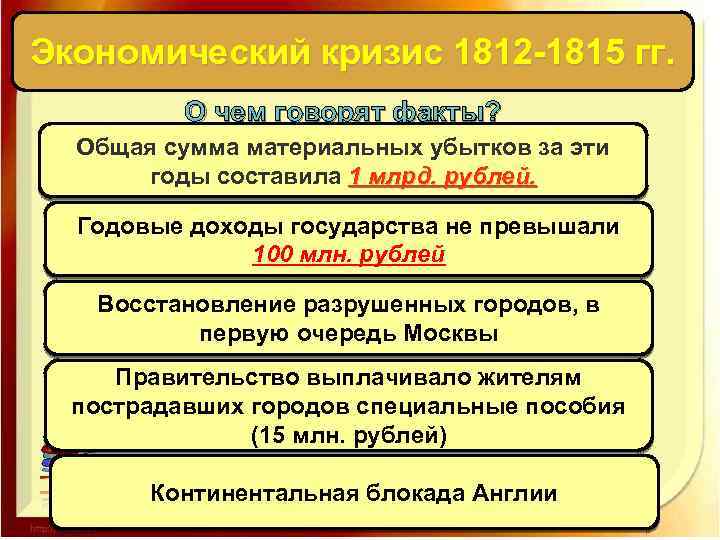 Экономический кризис 1812-1815 гг.

О чем говорят факты?

Общая сумма материальных убытков за эти годы составила 1 млрд. рублей.

Годовые доходы государства не превышали 100 млн. рублей

Восстановление разрушенных городов, в первую очередь Москвы

Правительство выплачивало жителям пострадавших городов специальные пособия (15 млн. рублей)

Континентальная блокада Англии